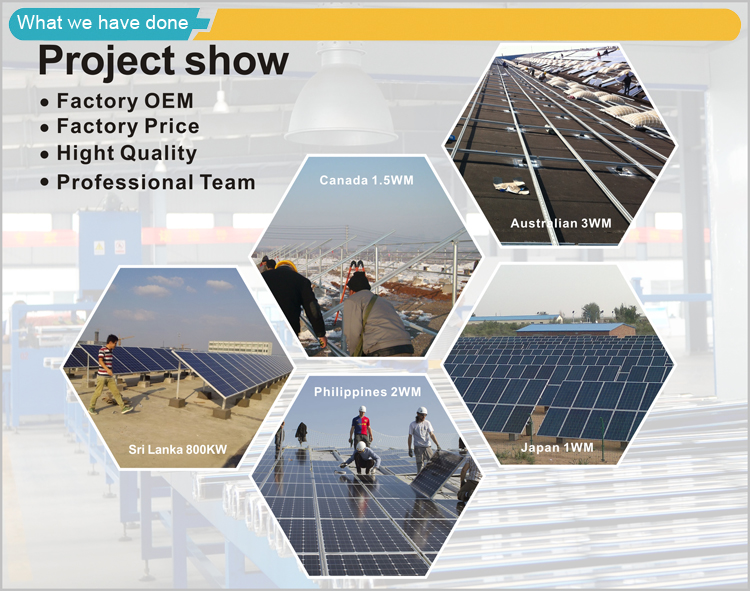 What we have done

Project show

• Factory OEM
• Factory Price
• Hight Quality
• Professional Team

Canada 1.5WM

Australian 3WM

Sri Lanka 800KW

Philippines 2WM

Japan 1WM